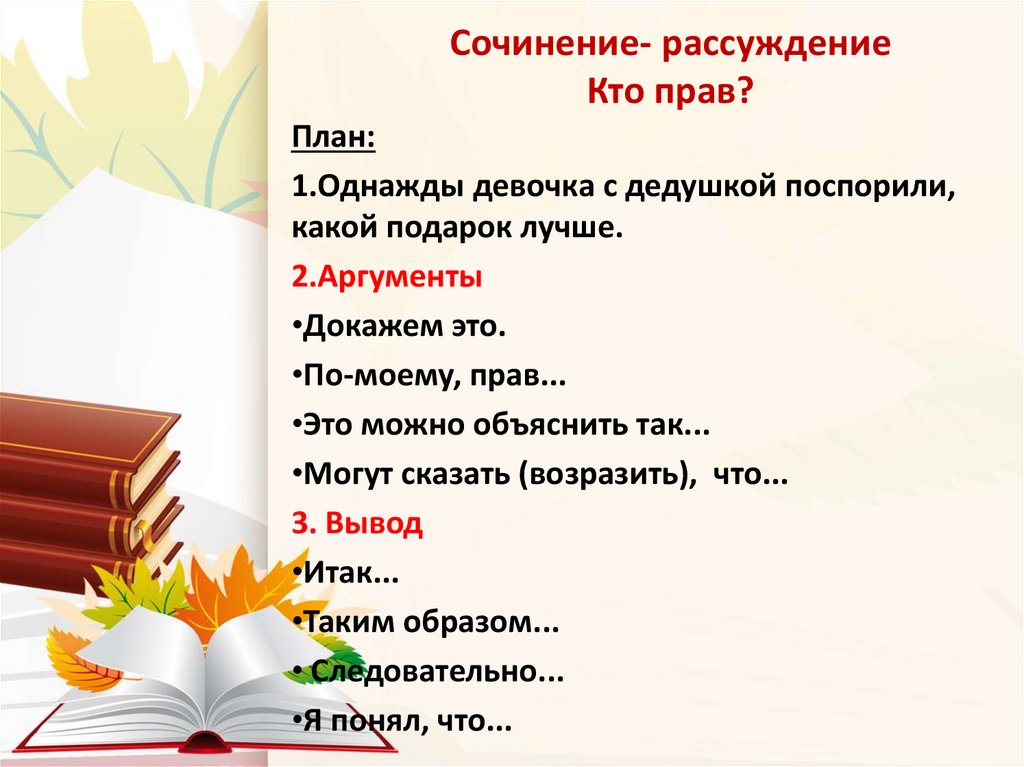 Сочинение- рассуждение
Кто прав?

План:

1.Однажды девочка с дедушкой поспорили, какой подарок лучше.

2.Аргументы

•Докажем это.

•По-моему, прав...

•Это можно объяснить так...

•Могут сказать (возразить), что...

3. Вывод

•Итак...

•Таким образом...

• Следовательно...

•Я понял, что...